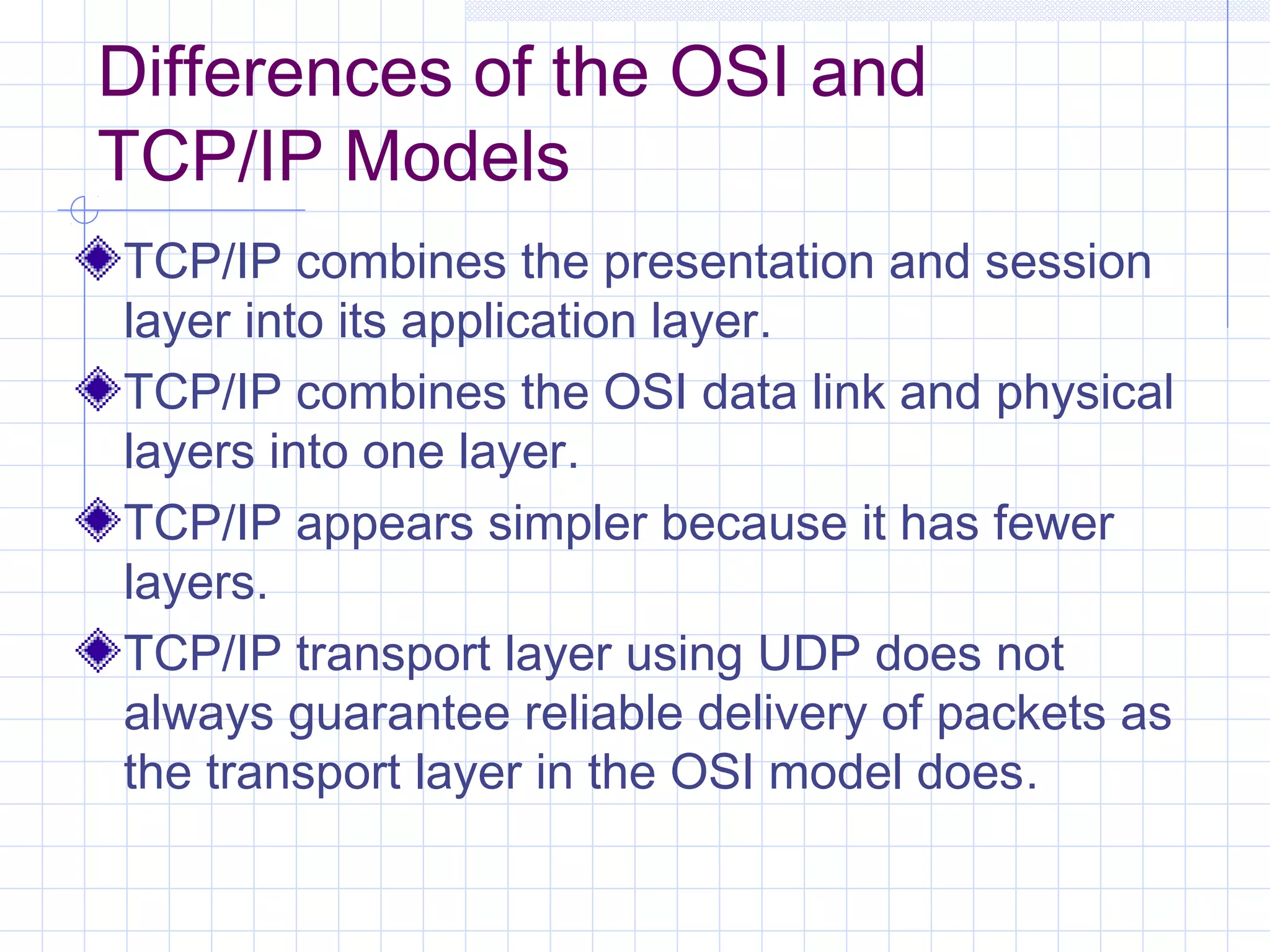 Differences of the OSI and TCP/IP Models

TCP/IP combines the presentation and session layer into its application layer.

TCP/IP combines the OSI data link and physical layers into one layer.

TCP/IP appears simpler because it has fewer layers.

TCP/IP transport layer using UDP does not always guarantee reliable delivery of packets as the transport layer in the OSI model does.